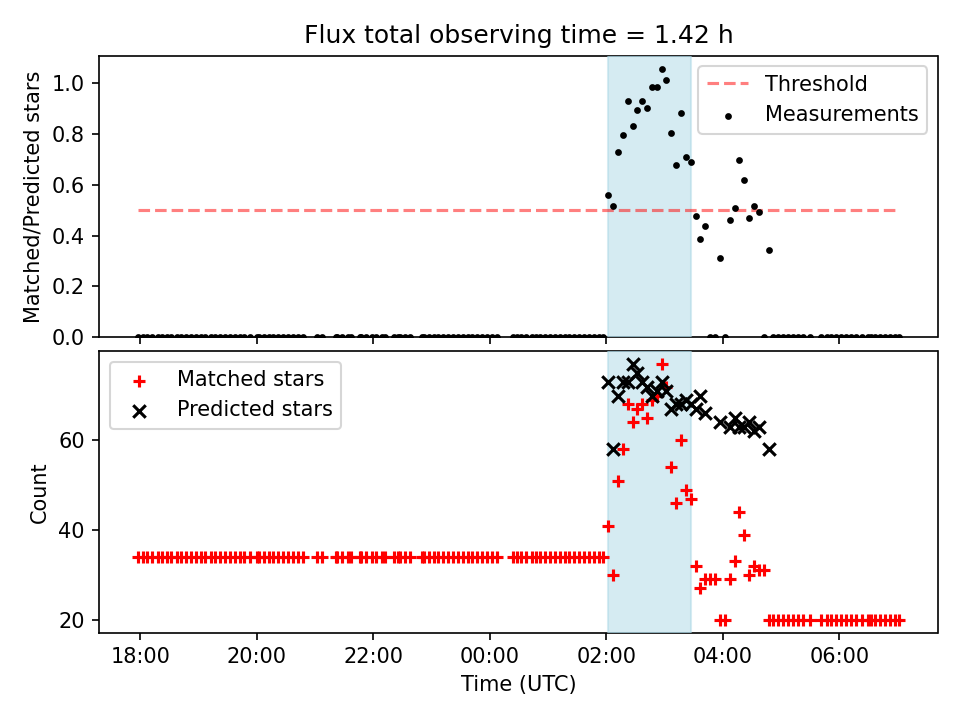 Flux total observing time = 1.42 h

Matched/Predicted stars

1.0
0.8
0.6
0.4
0.2
0.0

Threshold
Measurements

Count

60
40
20

Matched stars
Predicted stars

18:00
20:00
22:00
00:00
02:00
04:00
06:00

Time (UTC)